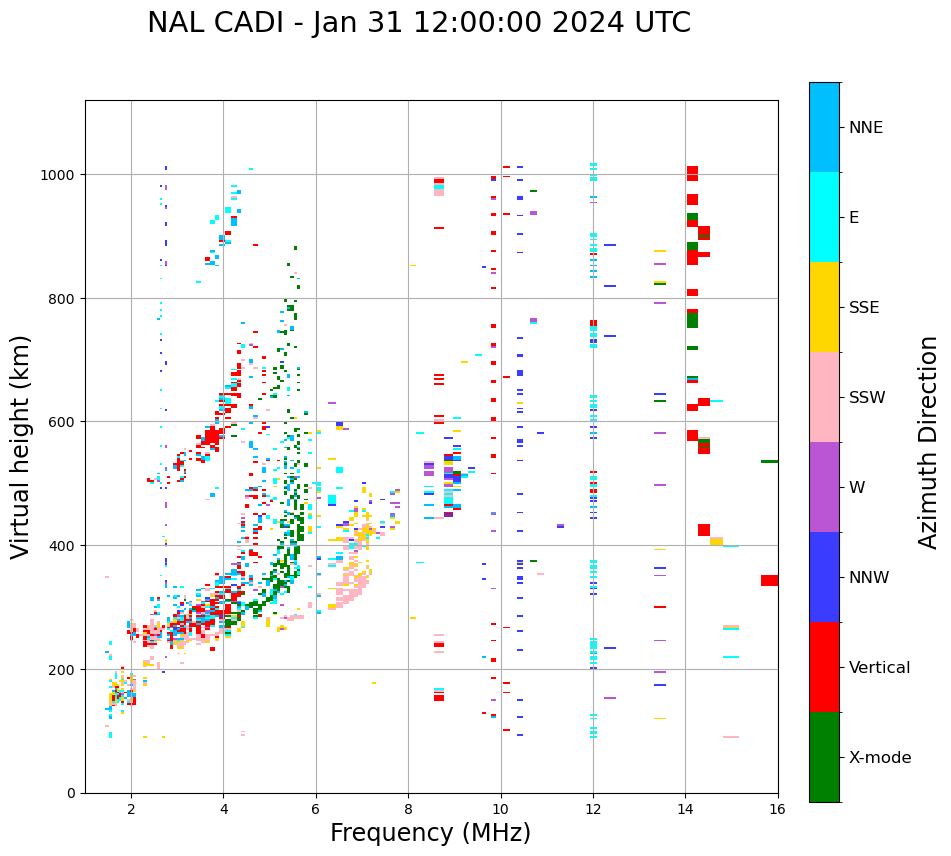 NAL CADI - Jan 31 12:00:00 2024 UTC

Virtual height (km)

1000
800
600
400
200
0

2 4 6 8 10 12 14 16

Frequency (MHz)

NNE
E
SSE
SSW
W
NNW
Vertical
X-mode

Azimuth Direction